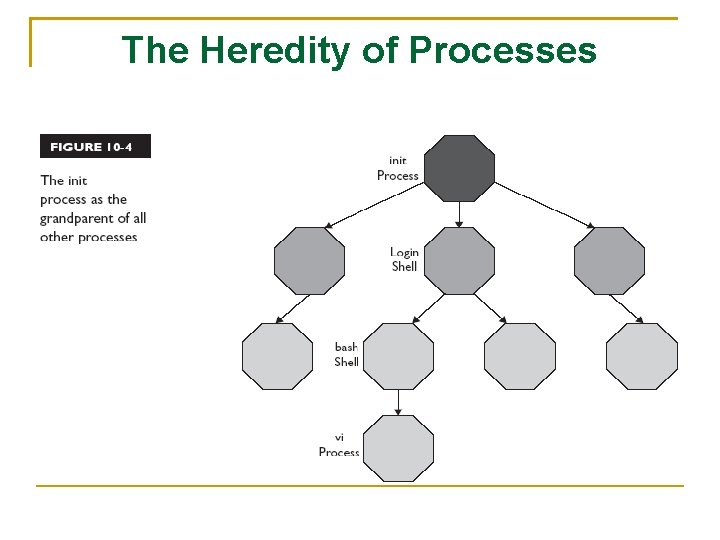 The Heredity of Processes

FIGURE 10-4

The init process as the grandparent of all other processes

init Process

Login Shell

bash Shell

vi Process